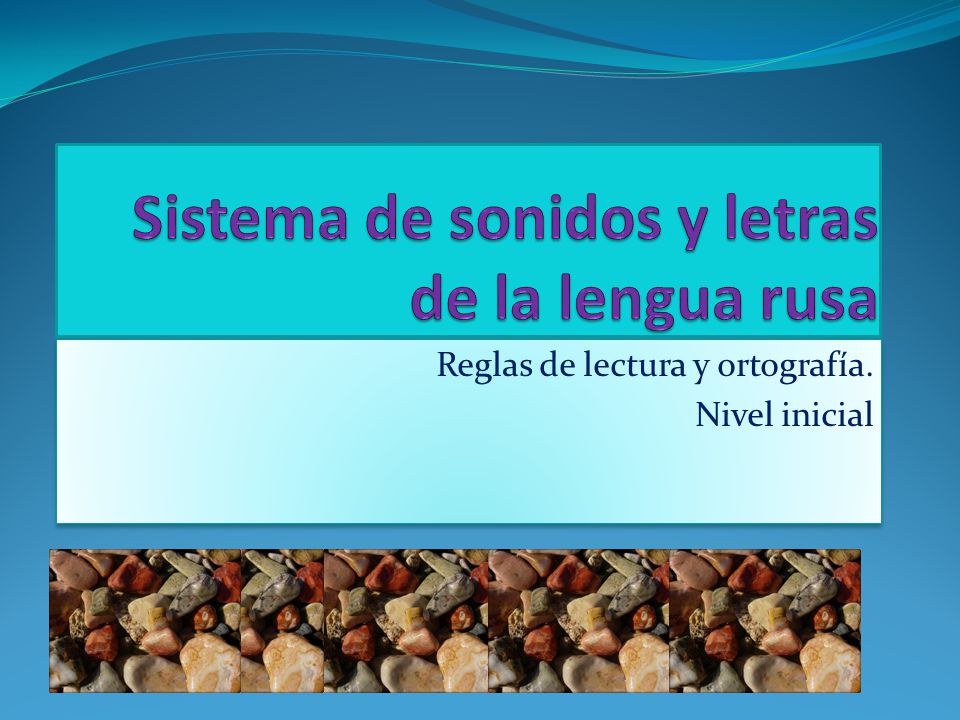 Sistema de sonidos y letras de la lengua rusa

Reglas de lectura y ortografía.
Nivel inicial